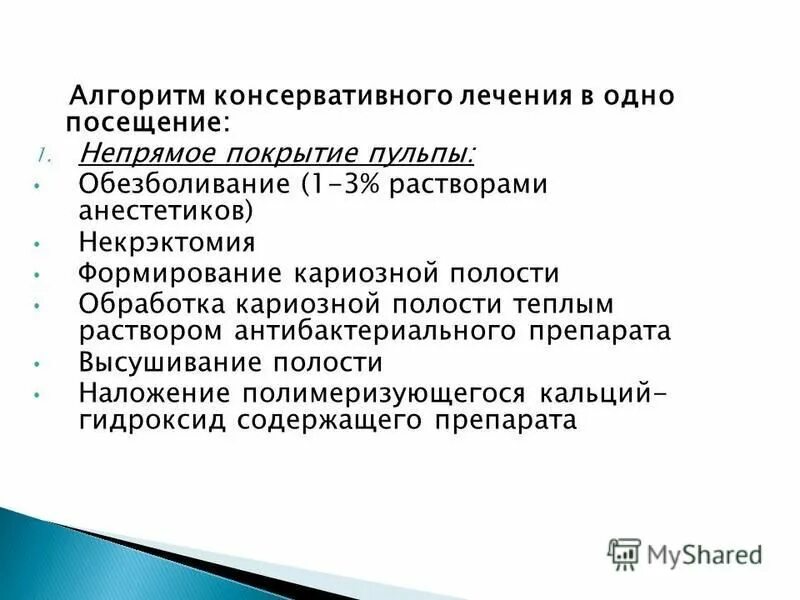 Алгоритм консервативного лечения в одно посещение:

1. Непрямое покрытие пульпы:

• Обезболивание (1-3% растворами анестетиков)
• Некрэктомия
• Формирование кариозной полости
• Обработка кариозной полости теплым раствором антибактериального препарата
• Высушивание полости
• Наложение полимеризующегося кальций-гидроксид содержащего препарата

MyShared